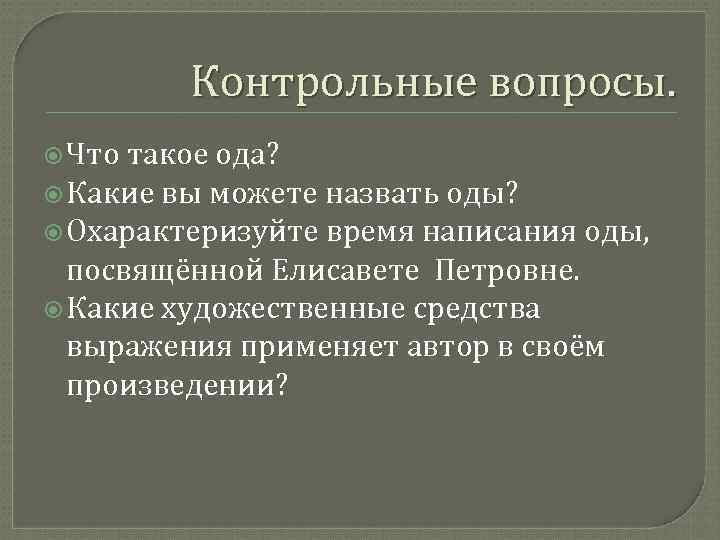 Контрольные вопросы.

Что такое ода?

Какие вы можете назвать оды?

Охарактеризуйте время написания оды, посвящённой Елисавете Петровне.

Какие художественные средства выражения применяет автор в своём произведении?